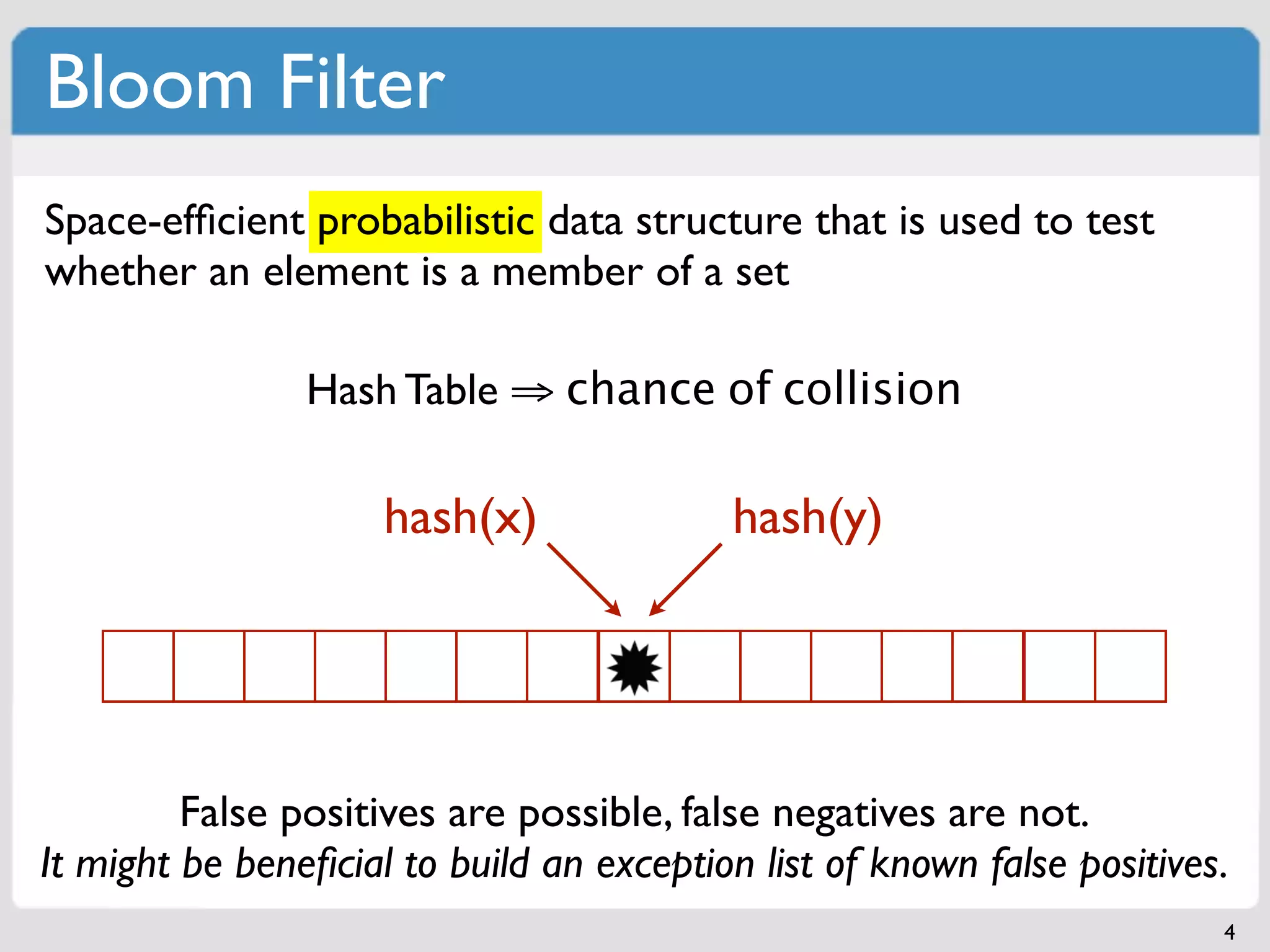 Bloom Filter

Space-efficient probabilistic data structure that is used to test whether an element is a member of a set

Hash Table $\Rightarrow$ chance of collision

hash(x)

hash(y)

False positives are possible, false negatives are not.
It might be beneficial to build an exception list of known false positives.

4